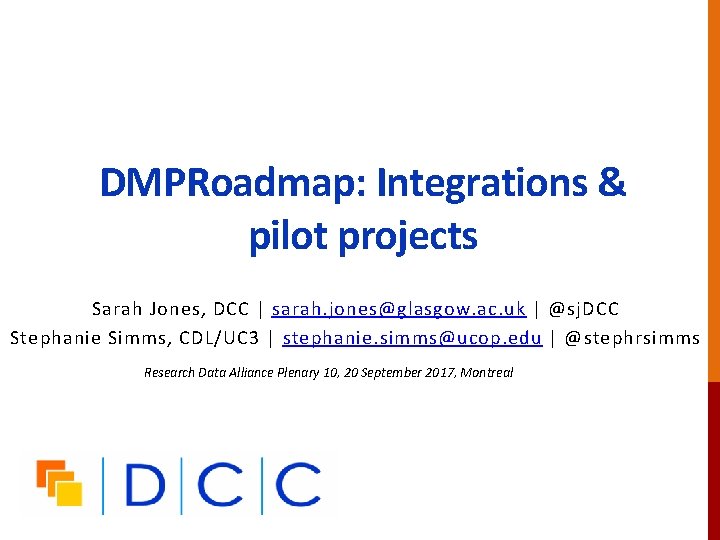 DMPRoadmap: Integrations & pilot projects

Sarah Jones, DCC | sarah.jones@glasgow.ac.uk | @sjDCC
Stephanie Simms, CDL/UC3 | stephanie.simms@ucop.edu | @stephrsimms

Research Data Alliance Plenary 10, 20 September 2017, Montreal

DCC